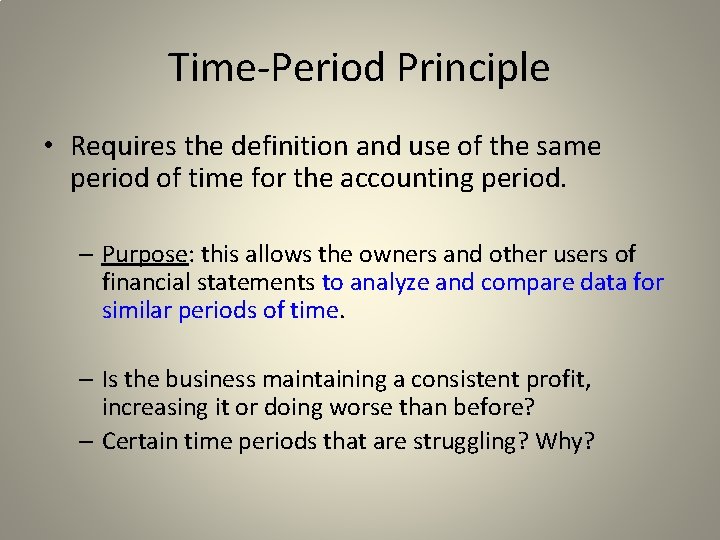 Time-Period Principle

• Requires the definition and use of the same period of time for the accounting period.

– Purpose: this allows the owners and other users of financial statements to analyze and compare data for similar periods of time.

– Is the business maintaining a consistent profit, increasing it or doing worse than before?
– Certain time periods that are struggling? Why?